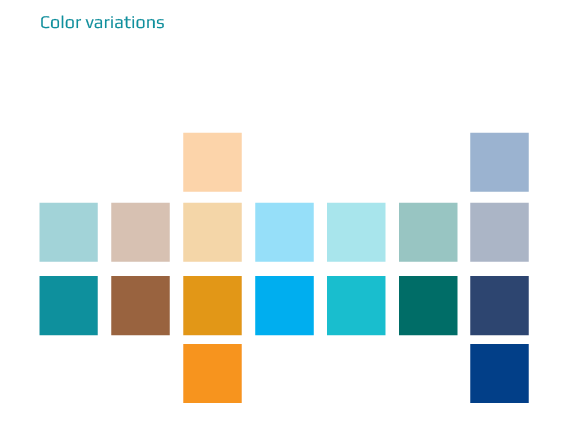 Color variations